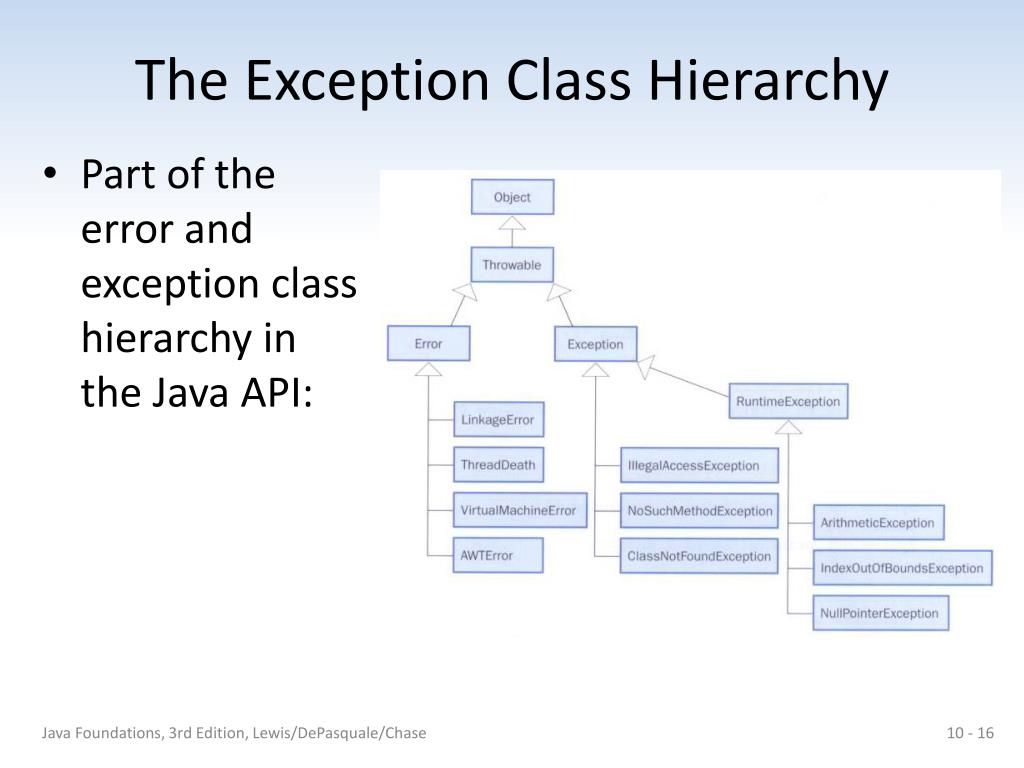 The Exception Class Hierarchy

• Part of the error and exception class hierarchy in the Java API:

Object

Throwable

Error

Exception

RuntimeException

LinkageError

ThreadDeath

VirtualMachineError

AWTError

IllegalAccessException

NoSuchMethodException

ClassNotFoundException

ArithmeticException

IndexOutOfBoundsException

NullPointerException

Java Foundations, 3rd Edition, Lewis/DePasquale/Chase

10 - 16